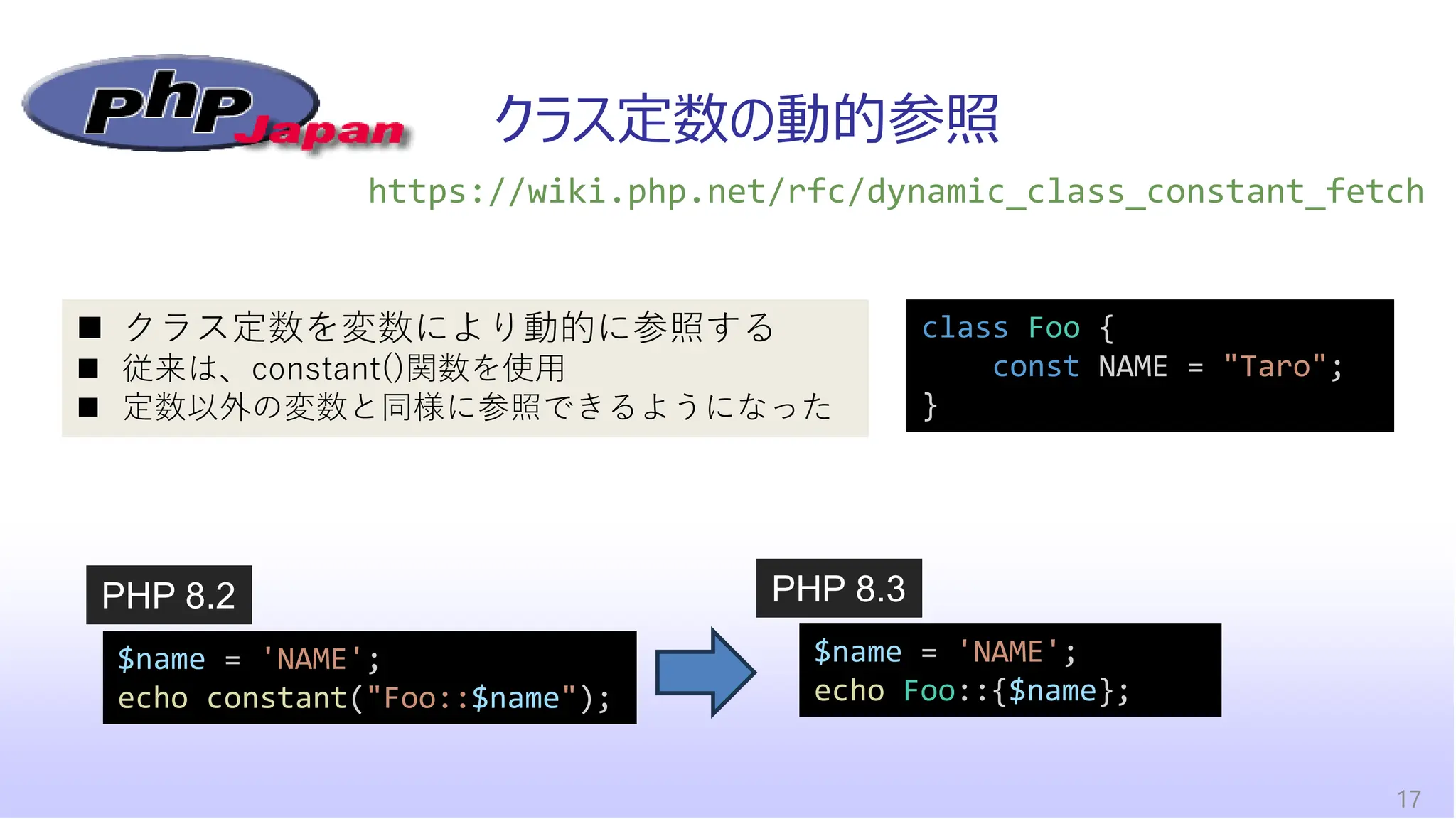 php Japan

クラス定数の動的参照

https://wiki.php.net/rfc/dynamic_class_constant_fetch

■ クラス定数を変数により動的に参照する
■ 従来は、constant()関数を使用
■ 定数以外の変数と同様に参照できるようになった

class Foo {
    const NAME = "Taro";
}

PHP 8.2

$name = 'NAME';
echo constant("Foo::$name");

PHP 8.3

$name = 'NAME';
echo Foo::{$name};

17